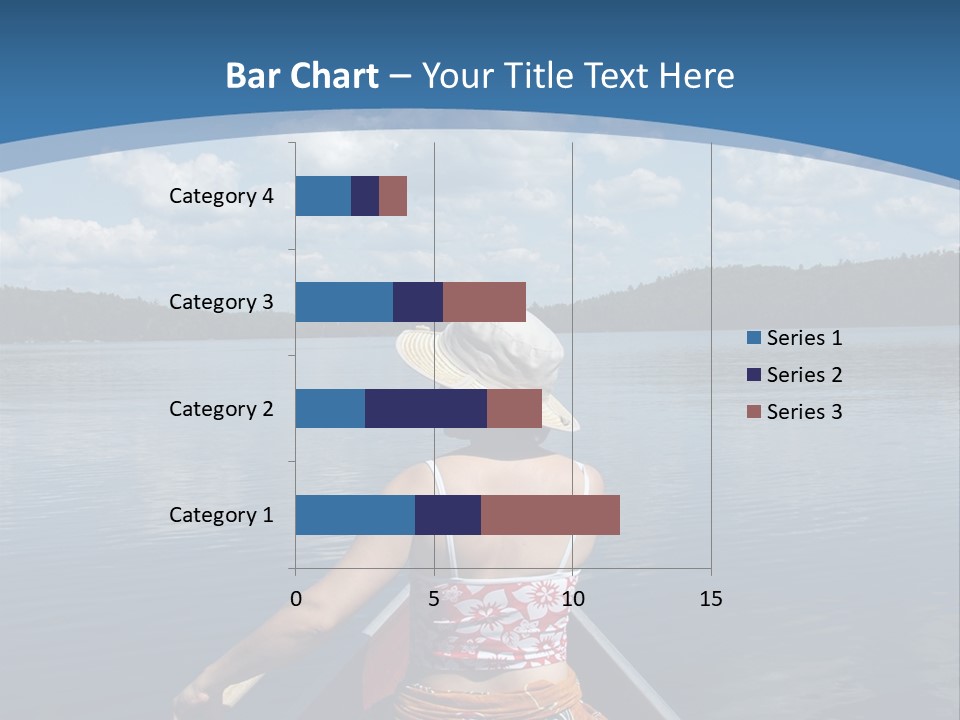 Bar Chart – Your Title Text Here

Category 4
Category 3
Category 2
Category 1

0
5
10
15

Series 1
Series 2
Series 3